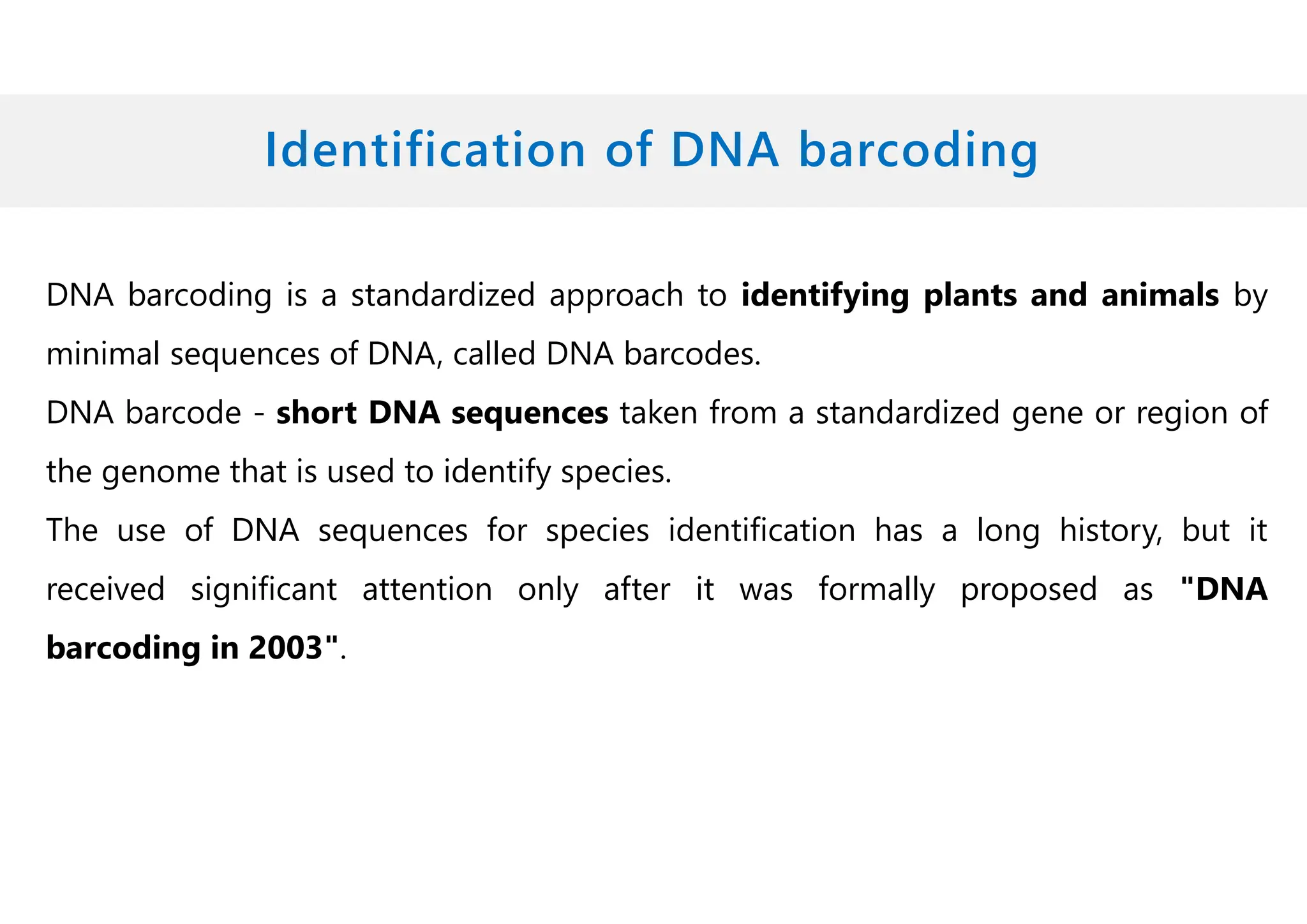 Identification of DNA barcoding

DNA barcoding is a standardized approach to identifying plants and animals by minimal sequences of DNA, called DNA barcodes.

DNA barcode - short DNA sequences taken from a standardized gene or region of the genome that is used to identify species.

The use of DNA sequences for species identification has a long history, but it received significant attention only after it was formally proposed as "DNA barcoding in 2003".